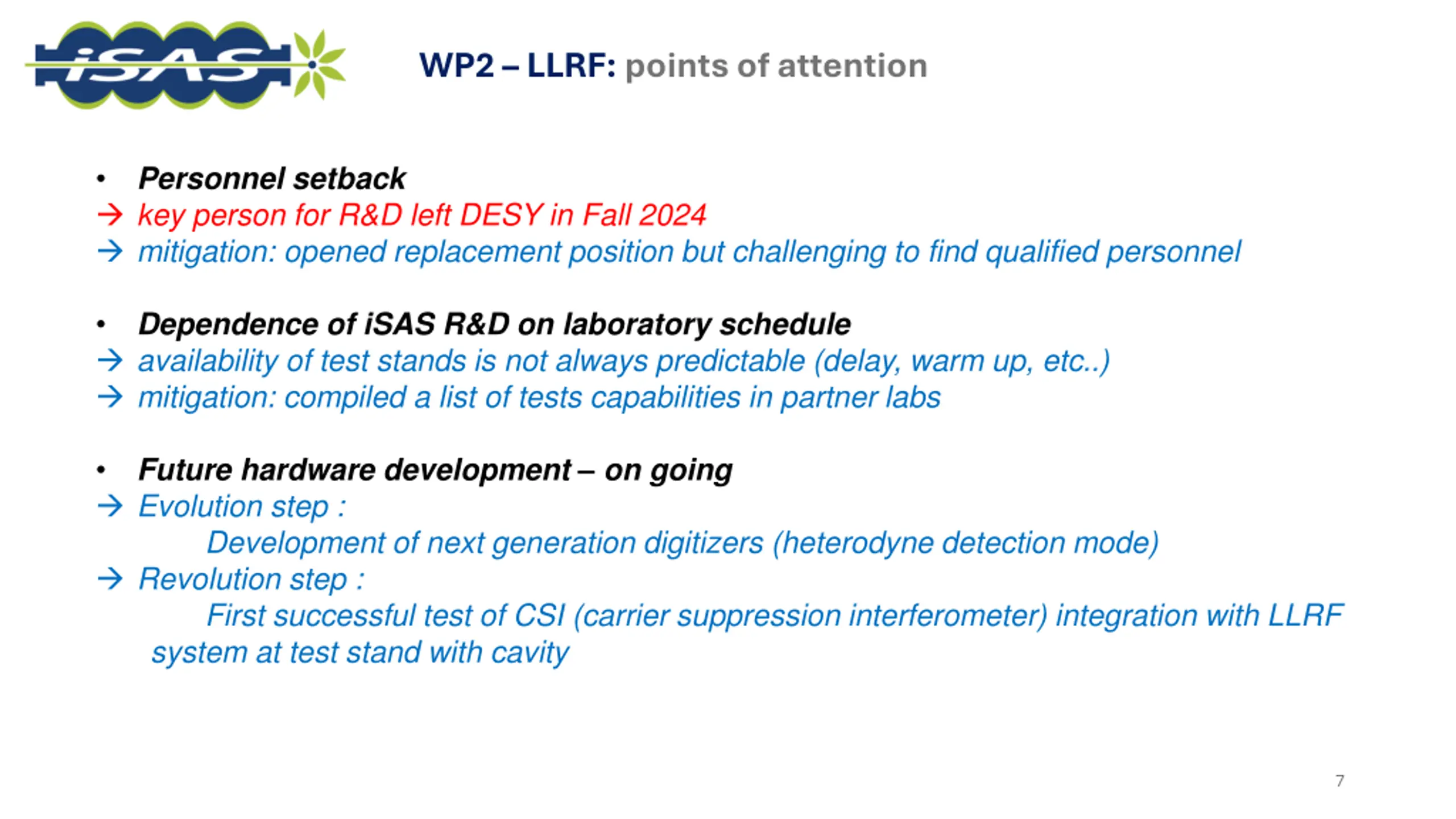 iSAS

WP2 – LLRF: points of attention

• Personnel setback
→ key person for R&D left DESY in Fall 2024
→ mitigation: opened replacement position but challenging to find qualified personnel

• Dependence of iSAS R&D on laboratory schedule
→ availability of test stands is not always predictable (delay, warm up, etc..)
→ mitigation: compiled a list of tests capabilities in partner labs

• Future hardware development – on going
→ Evolution step :
Development of next generation digitizers (heterodyne detection mode)
→ Revolution step :
First successful test of CSI (carrier suppression interferometer) integration with LLRF system at test stand with cavity

7